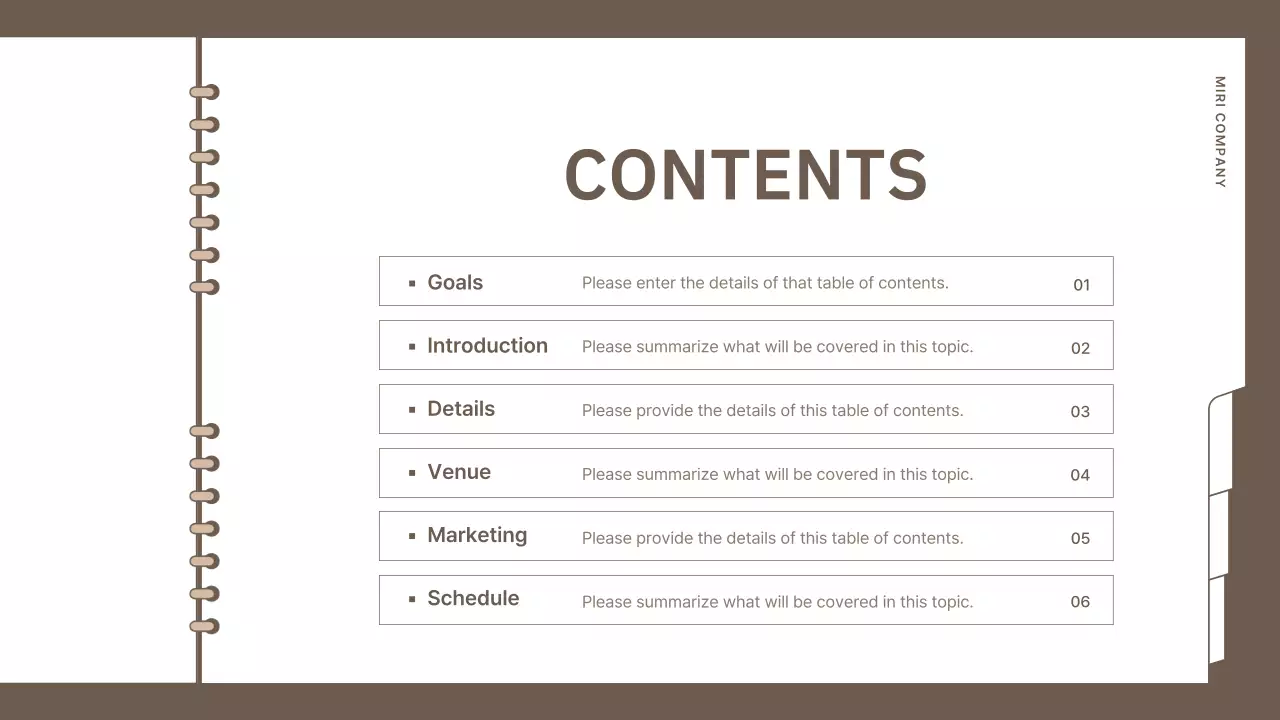 MIRI COMPANY

CONTENTS

| | | |
|---|---|---|
| ▪ Goals | Please enter the details of that table of contents. | 01 |
| ▪ Introduction | Please summarize what will be covered in this topic. | 02 |
| ▪ Details | Please provide the details of this table of contents. | 03 |
| ▪ Venue | Please summarize what will be covered in this topic. | 04 |
| ▪ Marketing | Please provide the details of this table of contents. | 05 |
| ▪ Schedule | Please summarize what will be covered in this topic. | 06 |